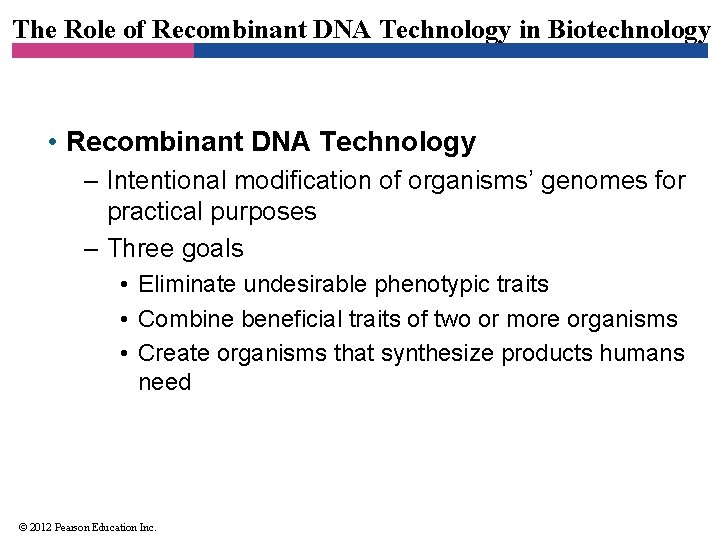 The Role of Recombinant DNA Technology in Biotechnology

• Recombinant DNA Technology
– Intentional modification of organisms' genomes for practical purposes
– Three goals
• Eliminate undesirable phenotypic traits
• Combine beneficial traits of two or more organisms
• Create organisms that synthesize products humans need

© 2012 Pearson Education Inc.